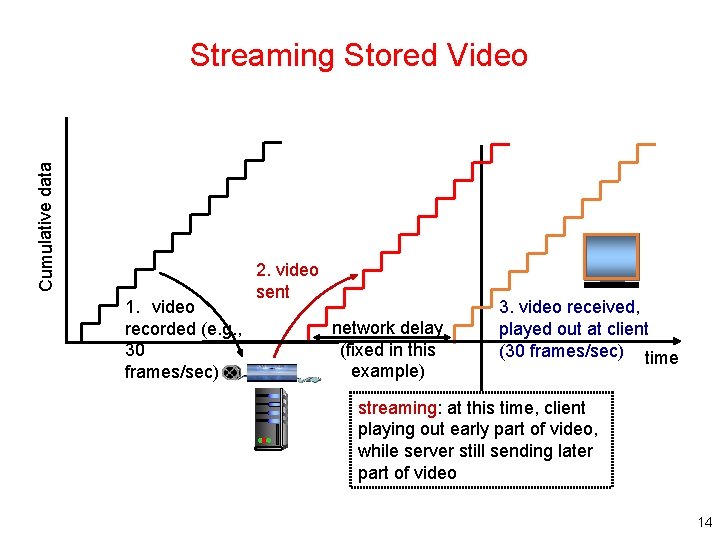 Streaming Stored Video

Cumulative data

1. video recorded (e.g., 30 frames/sec)

2. video sent

network delay (fixed in this example)

3. video received, played out at client (30 frames/sec)

time

streaming: at this time, client playing out early part of video, while server still sending later part of video

14